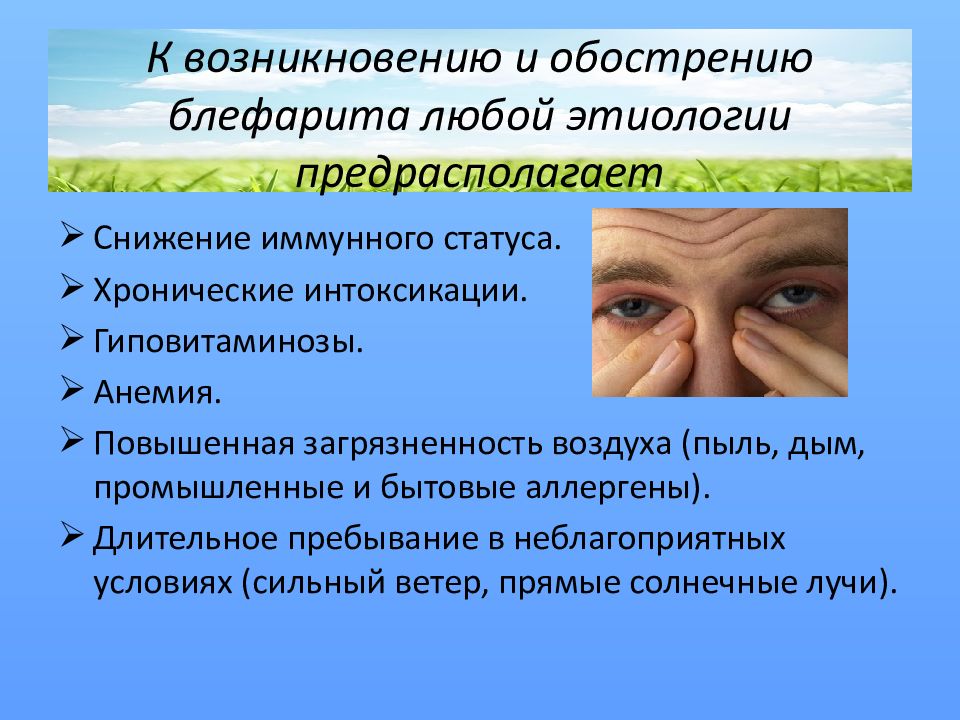 К возникновению и обострению блефарита любой этиологии предрасполагает

➢ Снижение иммунного статуса.
➢ Хронические интоксикации.
➢ Гиповитаминозы.
➢ Анемия.
➢ Повышенная загрязненность воздуха (пыль, дым, промышленные и бытовые аллергены).
➢ Длительное пребывание в неблагоприятных условиях (сильный ветер, прямые солнечные лучи).